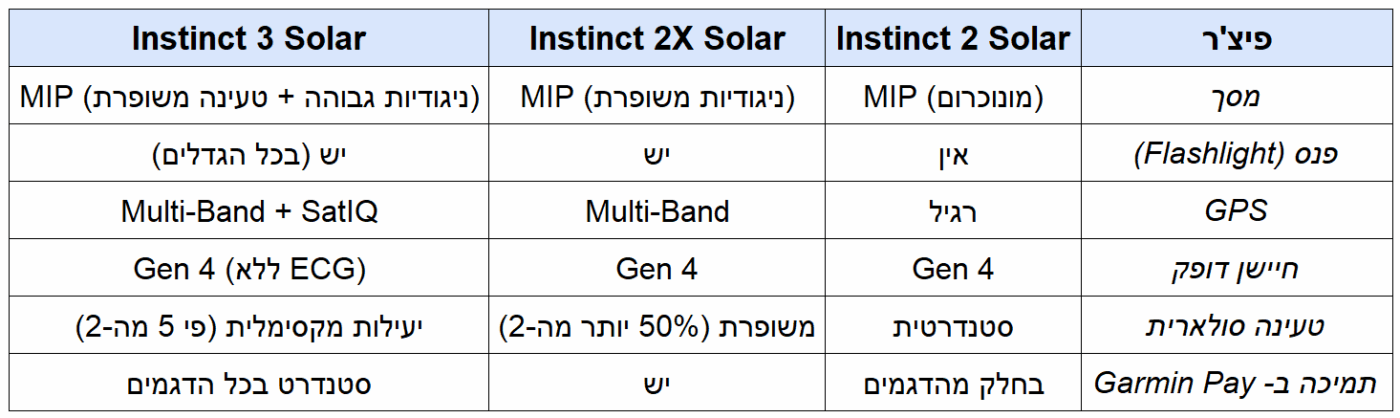 | פיצ'ר | Instinct 2 Solar | Instinct 2X Solar | Instinct 3 Solar |
|---|---|---|---|
| מסך | MIP (מונוכרום) | MIP (ניגודיות משופרת) | MIP (ניגודיות גבוהה + טעינה משופרת) |
| פנס (Flashlight) | אין | יש | יש (בכל הגדלים) |
| GPS | רגיל | Multi-Band | Multi-Band + SatIQ |
| חיישן דופק | Gen 4 | Gen 4 | Gen 4 (ללא ECG) |
| טעינה סולארית | סטנדרטית | משופרת (50% יותר מה-2) | יעילות מקסימלית (פי 5 מה-2) |
| תמיכה ב- Garmin Pay | בחלק מהדגמים | יש | סטנדרט בכל הדגמים |